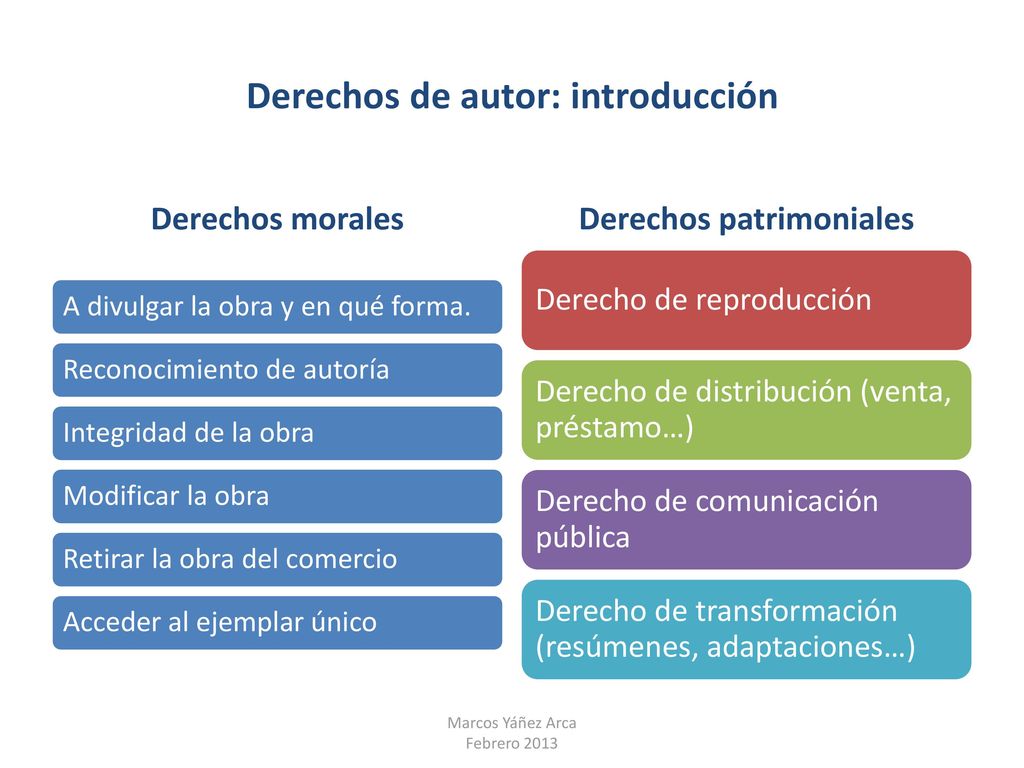 Derechos de autor: introducción

Derechos morales

A divulgar la obra y en qué forma.

Reconocimiento de autoría

Integridad de la obra

Modificar la obra

Retirar la obra del comercio

Acceder al ejemplar único

Derechos patrimoniales

Derecho de reproducción

Derecho de distribución (venta, préstamo…)

Derecho de comunicación pública

Derecho de transformación (resúmenes, adaptaciones…)

Marcos Yáñez Arca
Febrero 2013